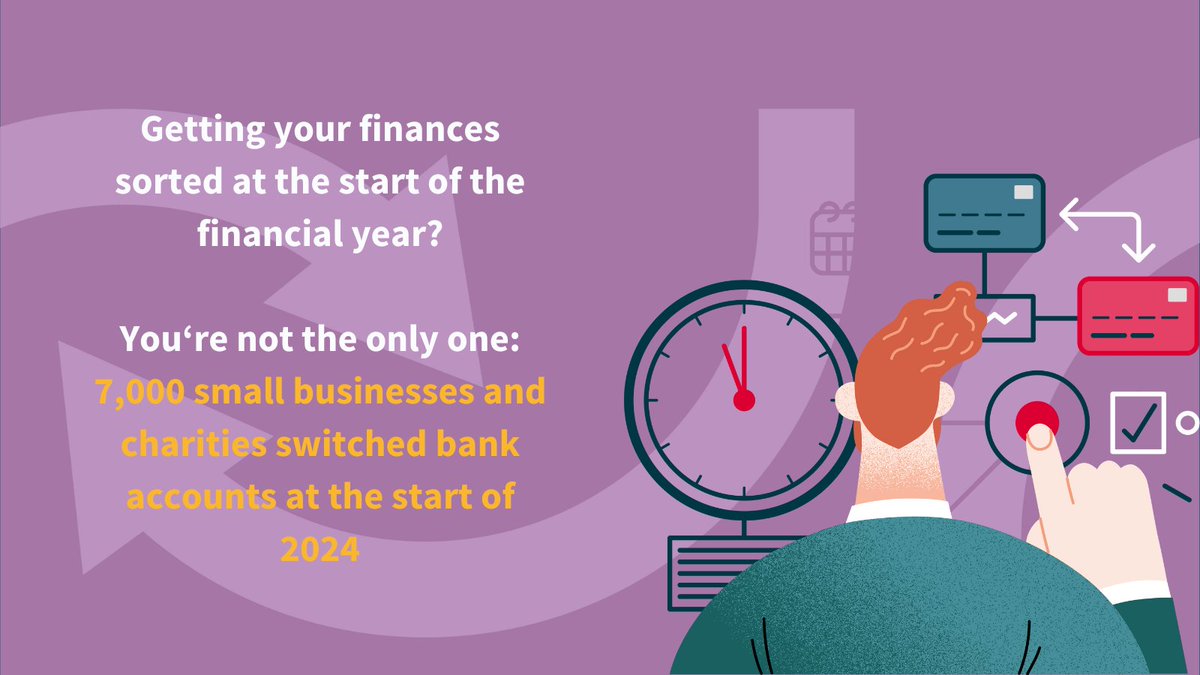 Getting your finances sorted at the start of the financial year?

You‘re not the only one: 7,000 small businesses and charities switched bank accounts at the start of 2024